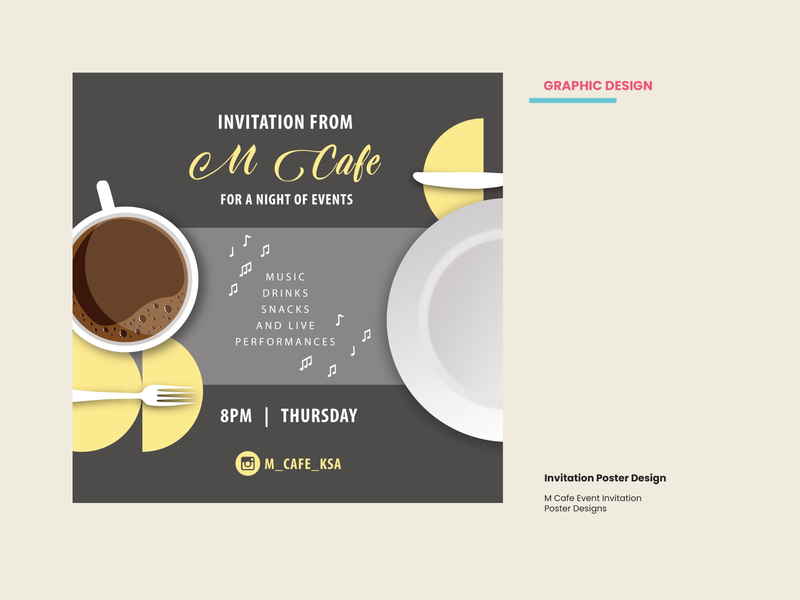 INVITATION FROM
M Cafe
FOR A NIGHT OF EVENTS

MUSIC
DRINKS
SNACKS
AND LIVE
PERFORMANCES

8PM | THURSDAY

M_CAFE_KSA

GRAPHIC DESIGN

Invitation Poster Design

M Cafe Event Invitation Poster Designs